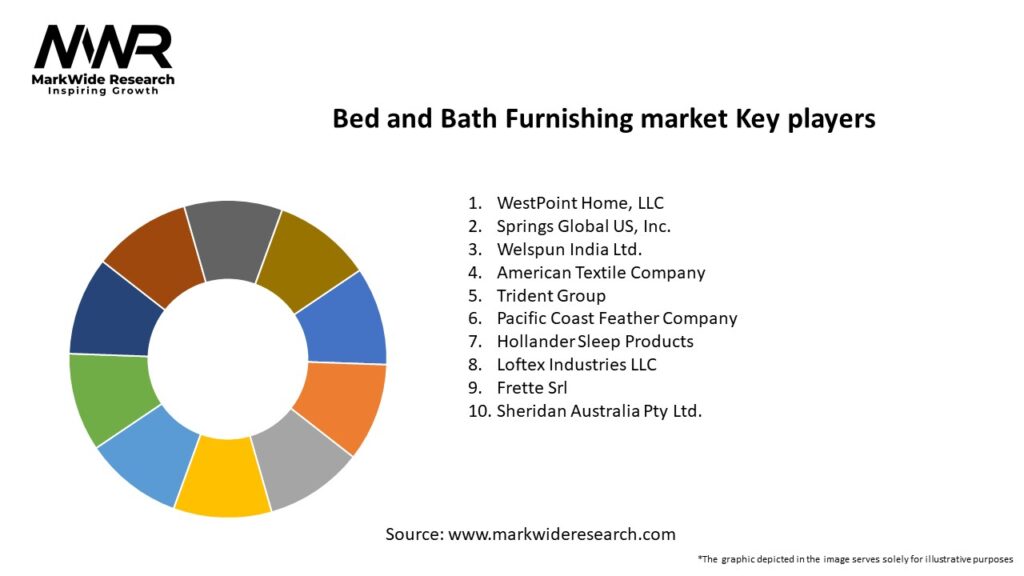 MWR
MarkWide Research
Inspiring Growth

Bed and Bath Furnishing market Key players

1. WestPoint Home, LLC
2. Springs Global US, Inc.
3. Welspun India Ltd.
4. American Textile Company
5. Trident Group
6. Pacific Coast Feather Company
7. Hollander Sleep Products
8. Loftex Industries LLC
9. Frette Srl
10. Sheridan Australia Pty Ltd.

Source: www.markwideresearch.com

*The graphic depicted in the image serves solely for illustrative purposes